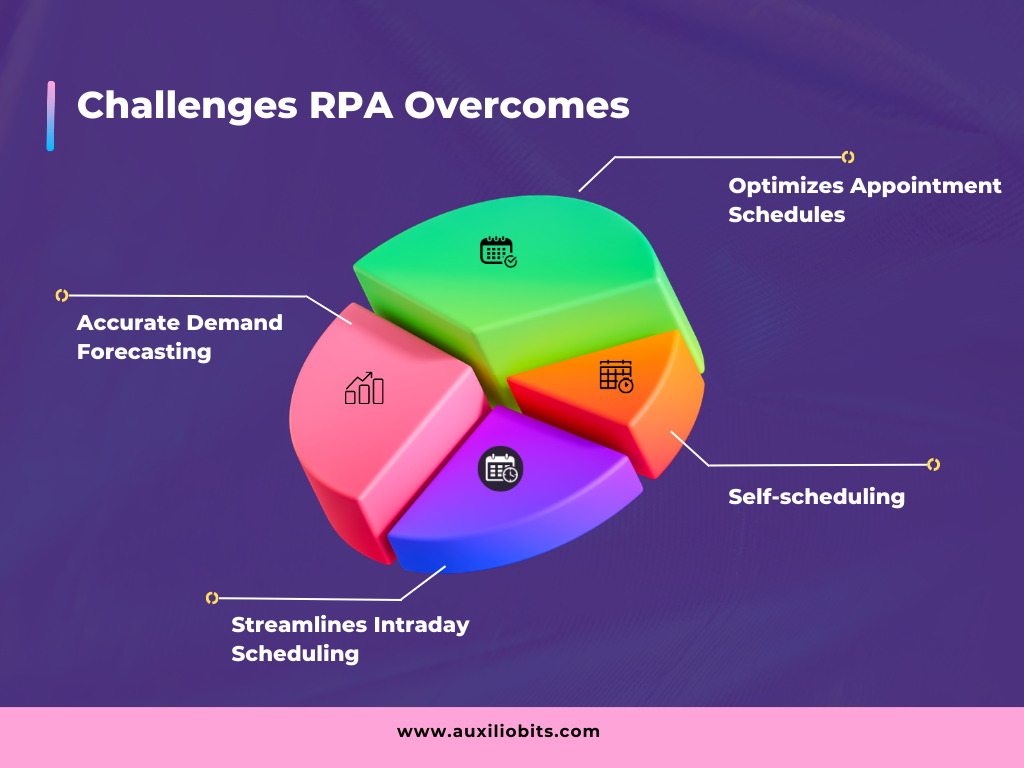 Challenges RPA Overcomes

Optimizes Appointment Schedules

Accurate Demand Forecasting

Self-scheduling

Streamlines Intraday Scheduling

www.auxiliobits.com